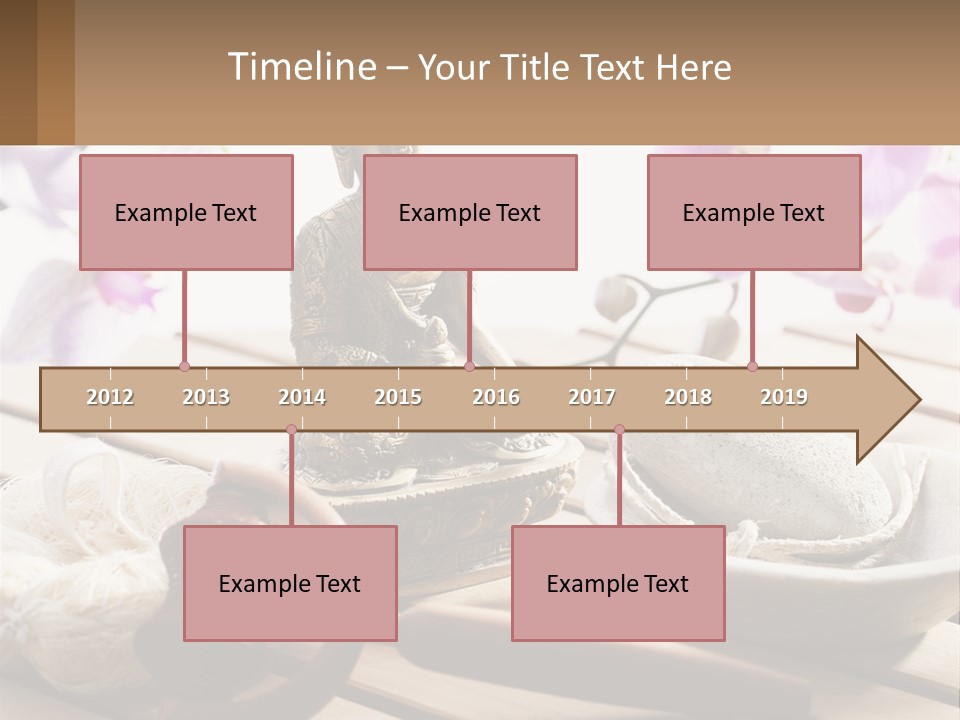 Timeline – Your Title Text Here

Example Text

Example Text

Example Text

2012 2013 2014 2015 2016 2017 2018 2019

Example Text

Example Text